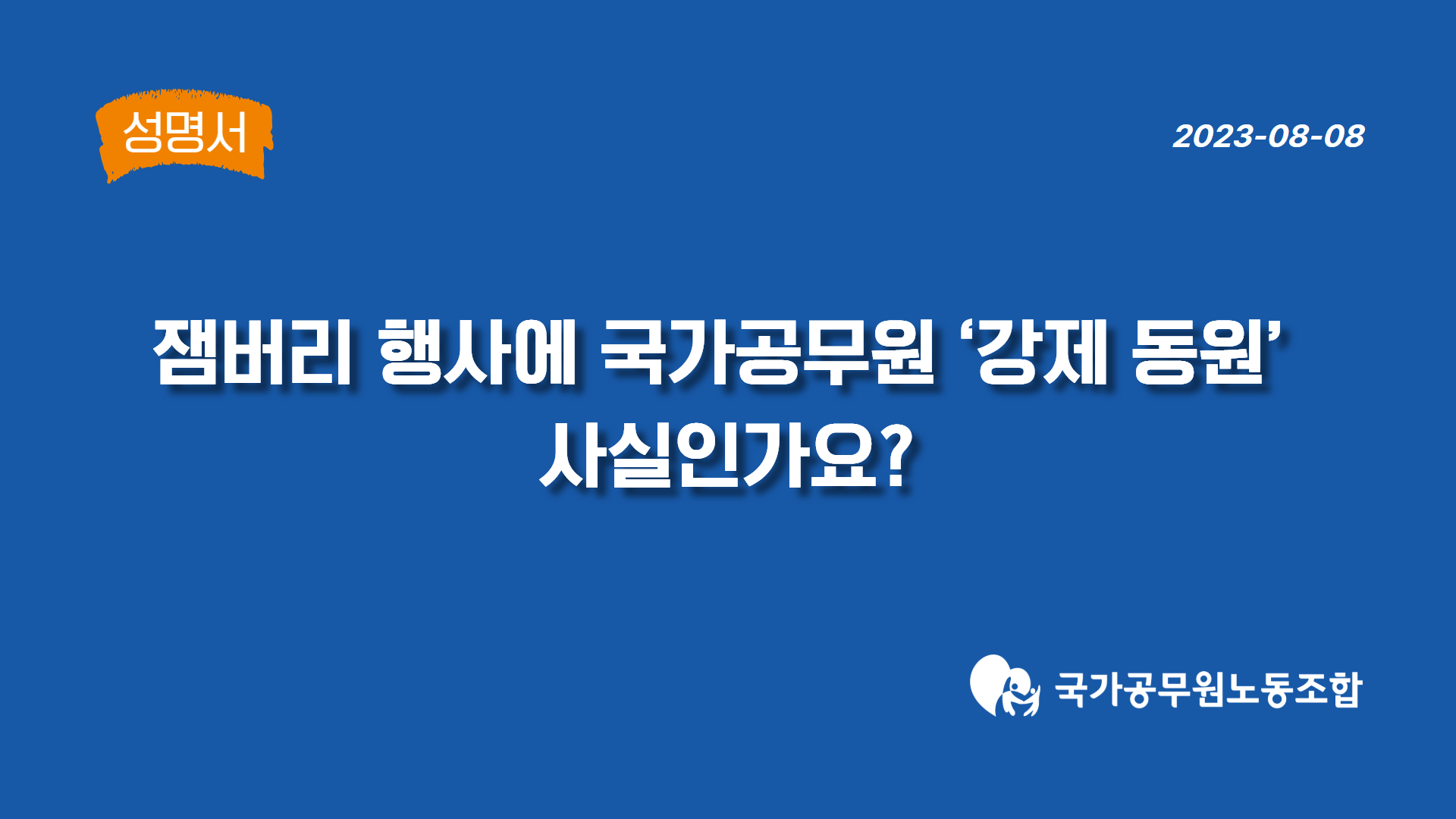 성명서

2023-08-08

잼버리 행사에 국가공무원 ‘강제 동원’ 사실인가요?

국가공무원노동조합